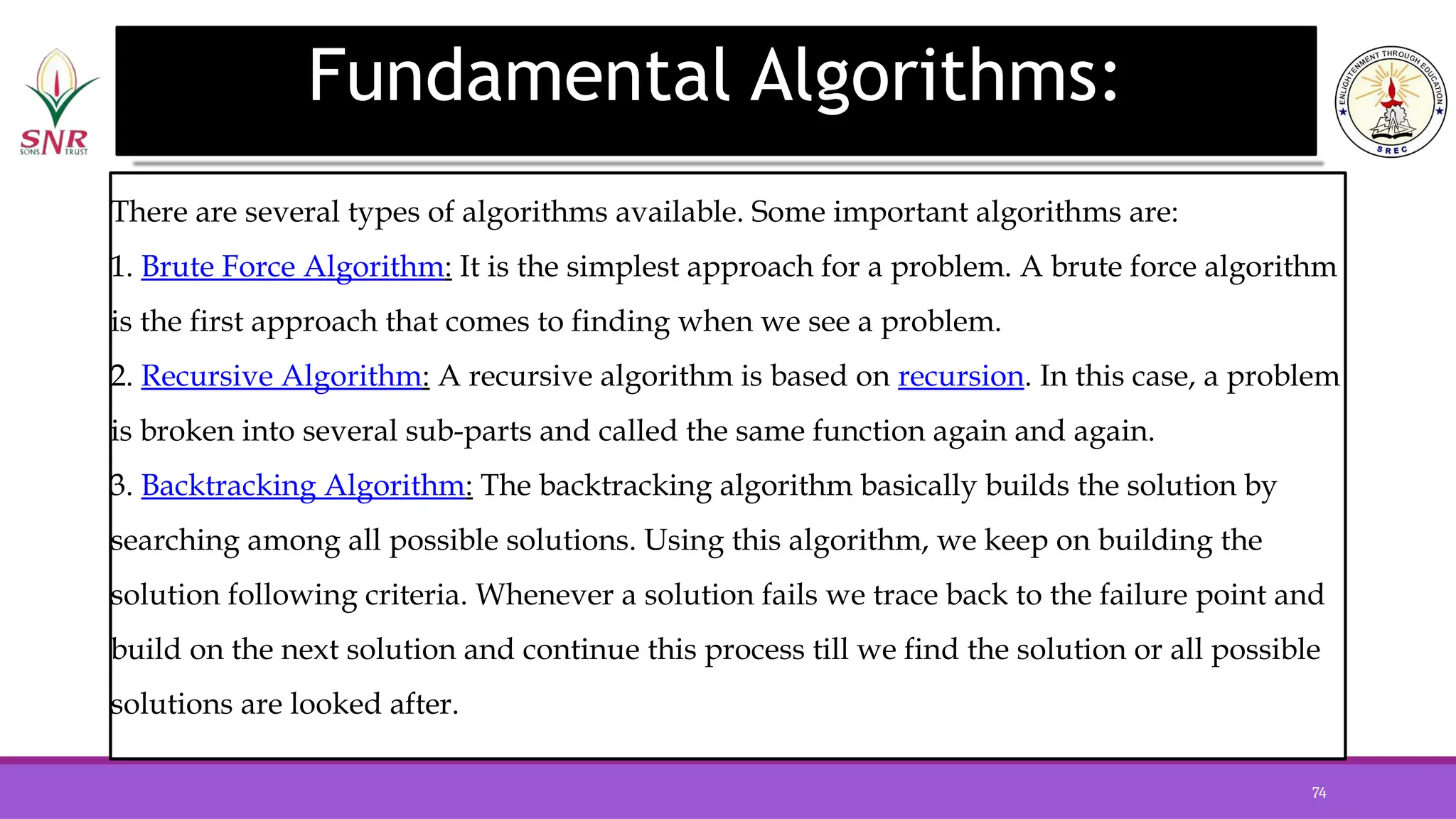 SNR
SONS TRUST

Fundamental Algorithms:

ENLIGHTENMENT THROUGH EDUCATION
SREC

There are several types of algorithms available. Some important algorithms are:

1. Brute Force Algorithm: It is the simplest approach for a problem. A brute force algorithm is the first approach that comes to finding when we see a problem.

2. Recursive Algorithm: A recursive algorithm is based on recursion. In this case, a problem is broken into several sub-parts and called the same function again and again.

3. Backtracking Algorithm: The backtracking algorithm basically builds the solution by searching among all possible solutions. Using this algorithm, we keep on building the solution following criteria. Whenever a solution fails we trace back to the failure point and build on the next solution and continue this process till we find the solution or all possible solutions are looked after.

74